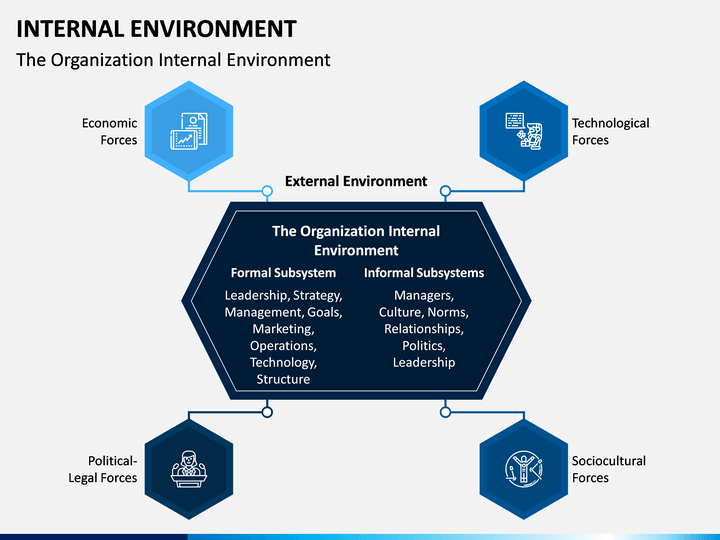 INTERNAL ENVIRONMENT

The Organization Internal Environment

Economic Forces

Technological Forces

External Environment

The Organization Internal Environment

Formal Subsystem

Leadership, Strategy, Management, Goals, Marketing, Operations, Technology, Structure

Informal Subsystems

Managers, Culture, Norms, Relationships, Politics, Leadership

Political-Legal Forces

Sociocultural Forces